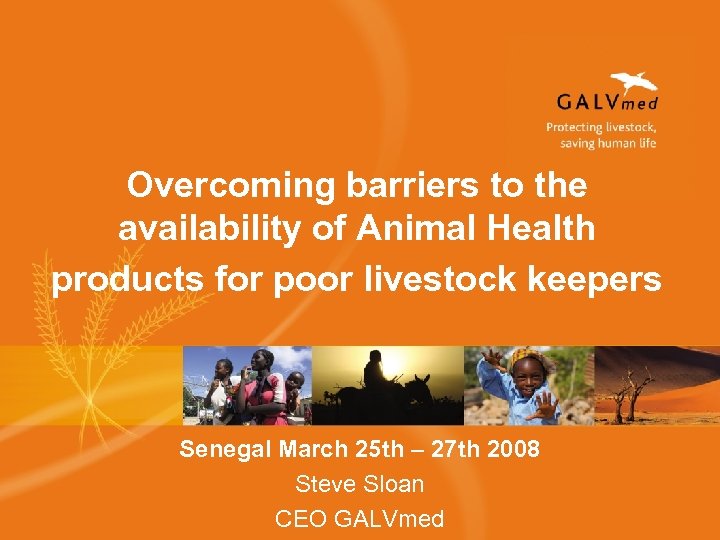 GALVmed
Protecting livestock, saving human life

Overcoming barriers to the availability of Animal Health products for poor livestock keepers

Senegal March 25th – 27th 2008
Steve Sloan
CEO GALVmed